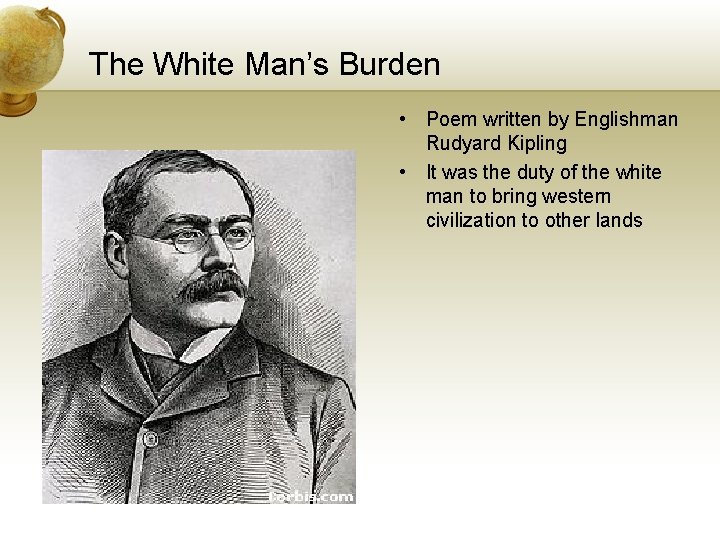 The White Man's Burden

• Poem written by Englishman Rudyard Kipling
• It was the duty of the white man to bring western civilization to other lands

Corbis.com